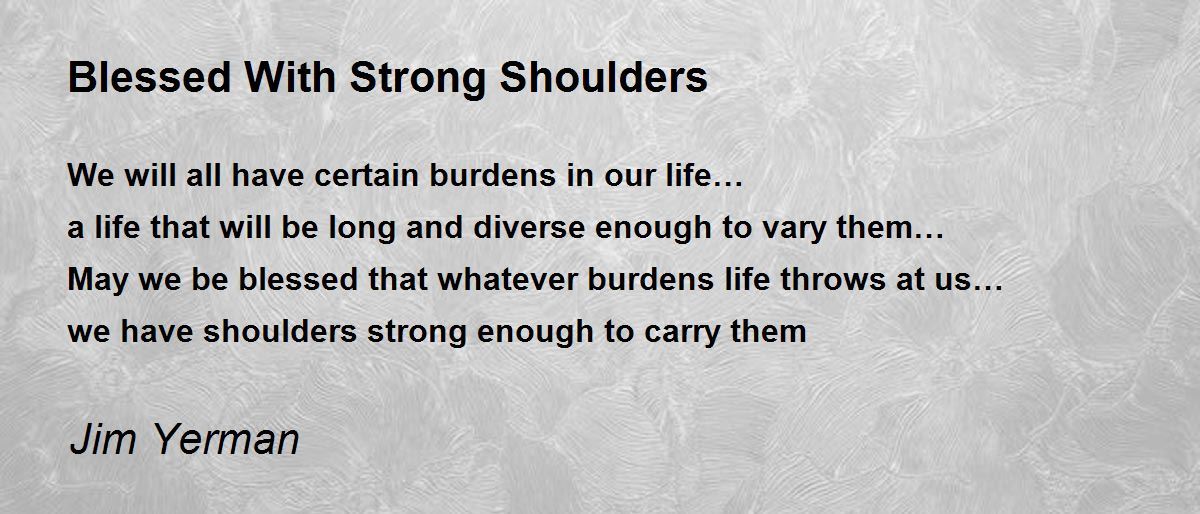 Blessed With Strong Shoulders

We will all have certain burdens in our life…
a life that will be long and diverse enough to vary them…
May we be blessed that whatever burdens life throws at us…
we have shoulders strong enough to carry them

Jim Yerman